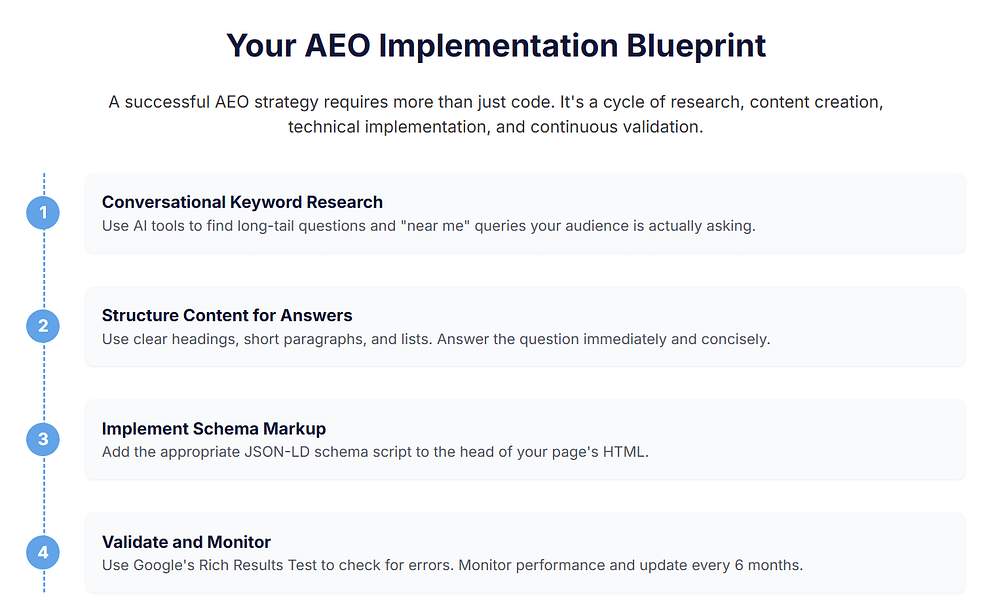 Your AEO Implementation Blueprint

A successful AEO strategy requires more than just code. It's a cycle of research, content creation, technical implementation, and continuous validation.

1

Conversational Keyword Research
Use AI tools to find long-tail questions and "near me" queries your audience is actually asking.

2

Structure Content for Answers
Use clear headings, short paragraphs, and lists. Answer the question immediately and concisely.

3

Implement Schema Markup
Add the appropriate JSON-LD schema script to the head of your page's HTML.

4

Validate and Monitor
Use Google's Rich Results Test to check for errors. Monitor performance and update every 6 months.